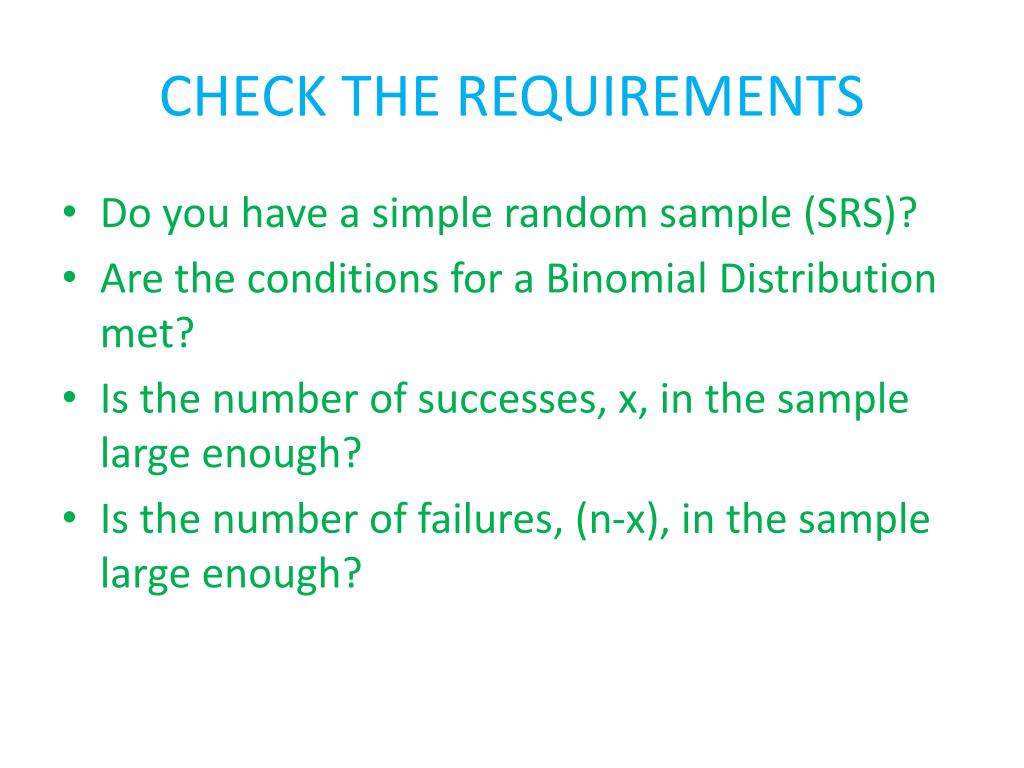 CHECK THE REQUIREMENTS

• Do you have a simple random sample (SRS)?
• Are the conditions for a Binomial Distribution met?
• Is the number of successes, x, in the sample large enough?
• Is the number of failures, (n-x), in the sample large enough?